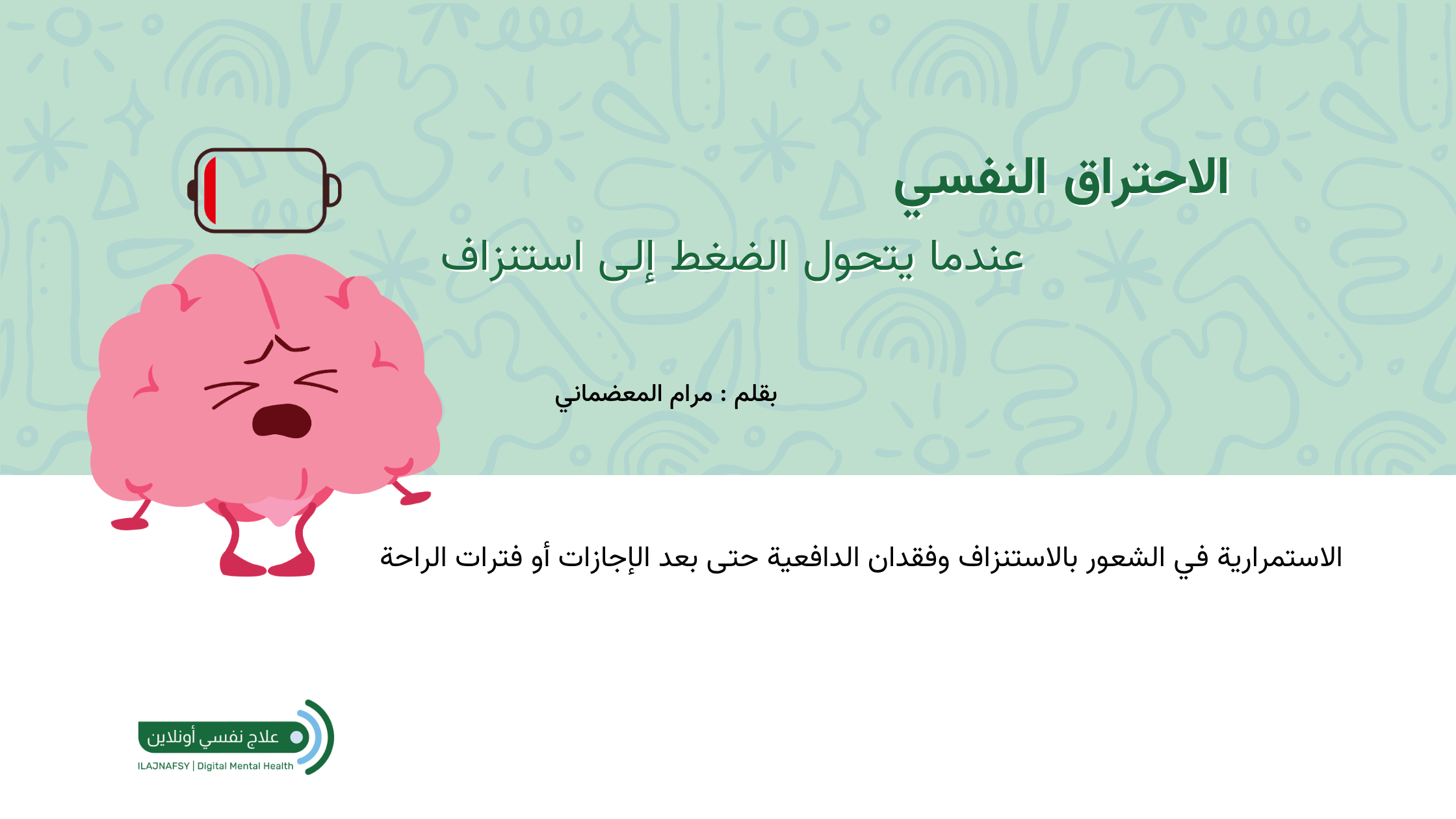 الاحتراق النفسي

عندما يتحول الضغط إلى استنزاف

بقلم : مرام المعضماني

الاستمرارية في الشعور بالاستنزاف وفقدان الدافعية حتى بعد الإجازات أو فترات الراحة

علاج نفسي أونلاين
ILAJNAFSY | Digital Mental Health